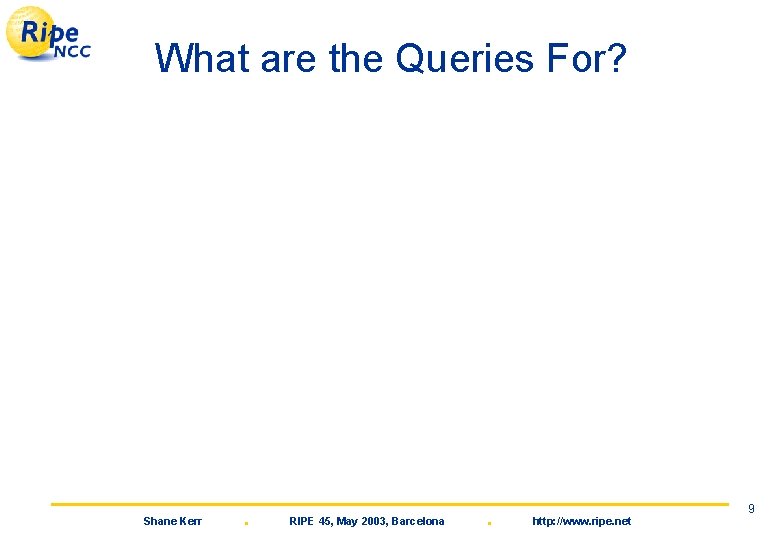 Ripe NCC

What are the Queries For?

9

Shane Kerr . RIPE 45, May 2003, Barcelona . http://www.ripe.net